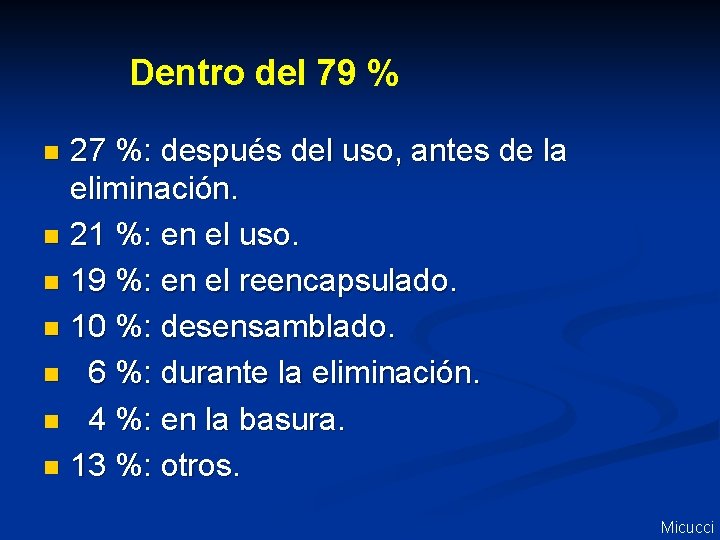 Dentro del 79 %

- 27 %: después del uso, antes de la eliminación.
- 21 %: en el uso.
- 19 %: en el reencapsulado.
- 10 %: desensamblado.
- 6 %: durante la eliminación.
- 4 %: en la basura.
- 13 %: otros.

Micucci